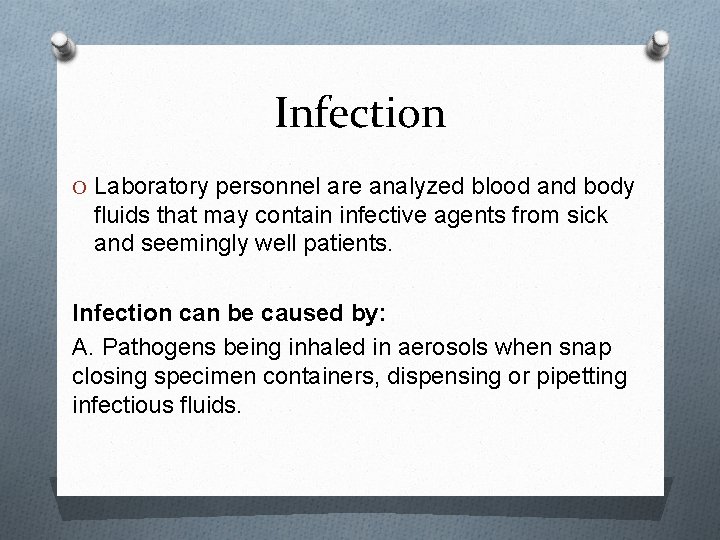 Infection

O Laboratory personnel are analyzed blood and body fluids that may contain infective agents from sick and seemingly well patients.

Infection can be caused by:

A. Pathogens being inhaled in aerosols when snap closing specimen containers, dispensing or pipetting infectious fluids.